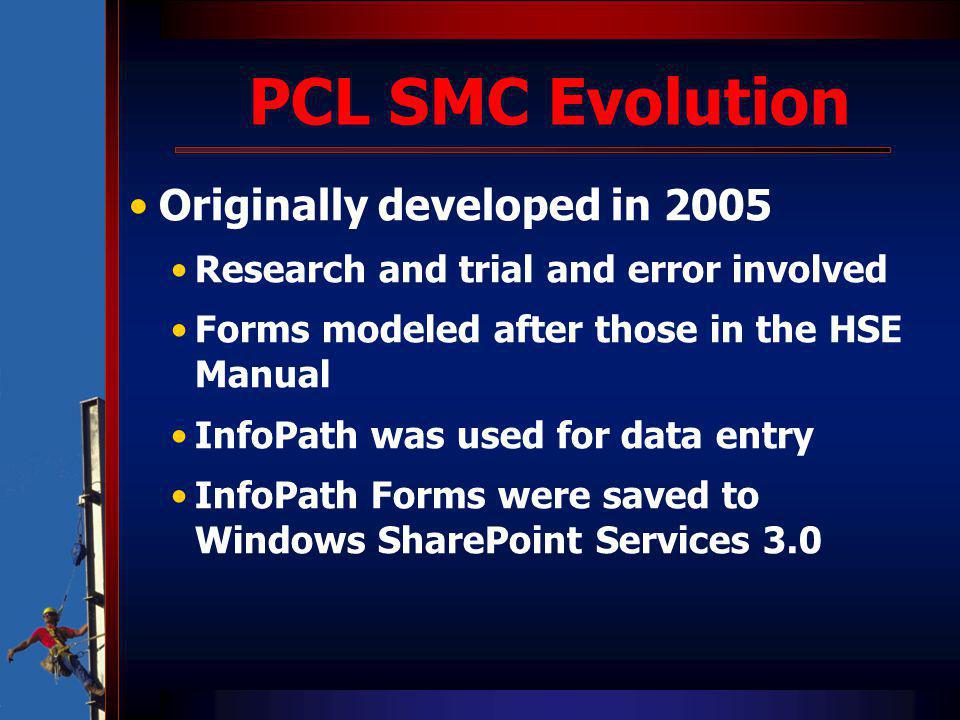 PCL SMC Evolution

• Originally developed in 2005
• Research and trial and error involved
• Forms modeled after those in the HSE Manual
• InfoPath was used for data entry
• InfoPath Forms were saved to Windows SharePoint Services 3.0